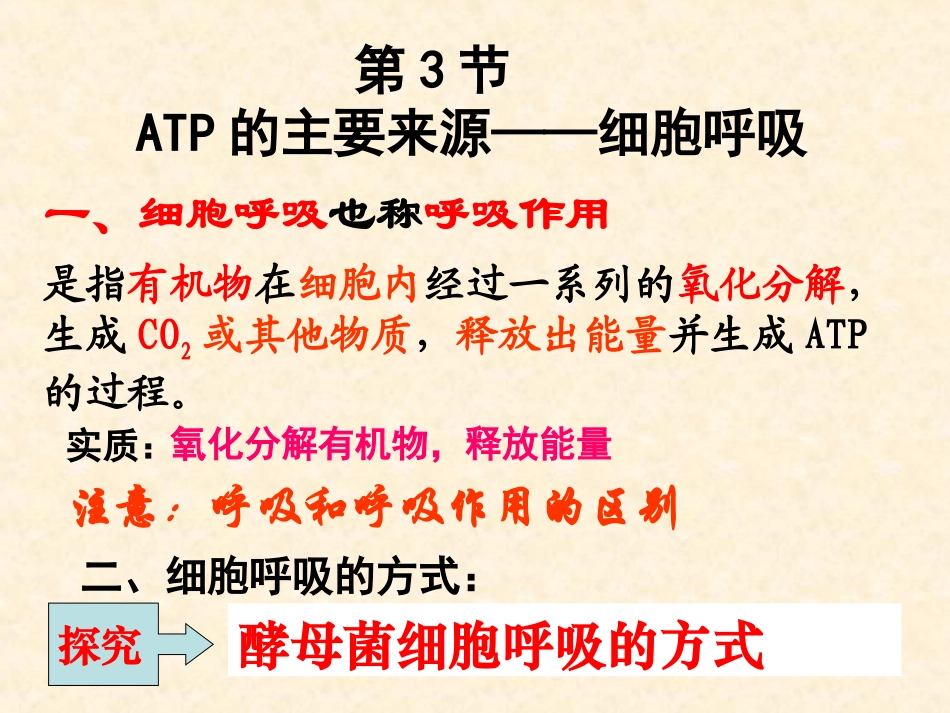 第 3 节
ATP 的主要来源——细胞呼吸

一、细胞呼吸也称呼吸作用

是指有机物在细胞内经过一系列的氧化分解，生成 $CO_2$ 或其他物质，释放出能量并生成 ATP 的过程。

实质：氧化分解有机物，释放能量

注意：呼吸和呼吸作用的区别

二、细胞呼吸的方式：

探究

酵母菌细胞呼吸的方式